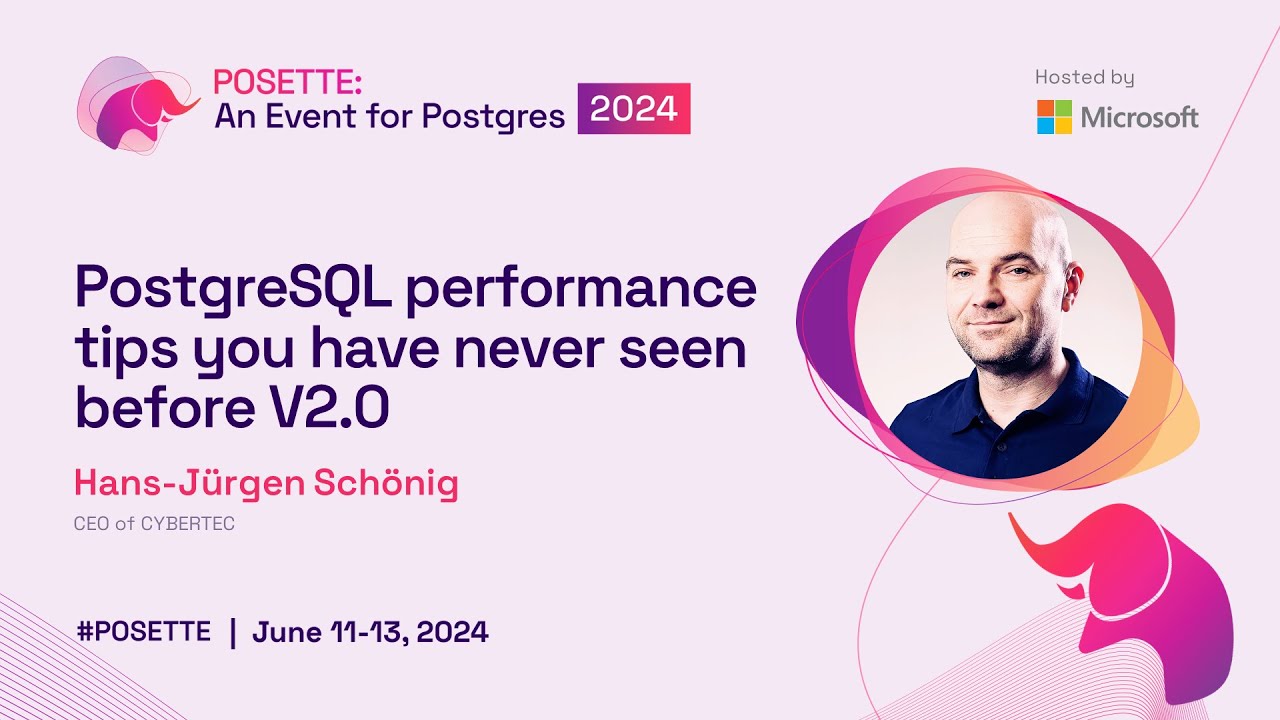 POSETTE:
An Event for Postgres 2024

Hosted by
Microsoft

PostgreSQL performance tips you have never seen before V2.0

Hans-Jürgen Schönig

CEO of CYBERTEC

#POSETTE | June 11-13, 2024